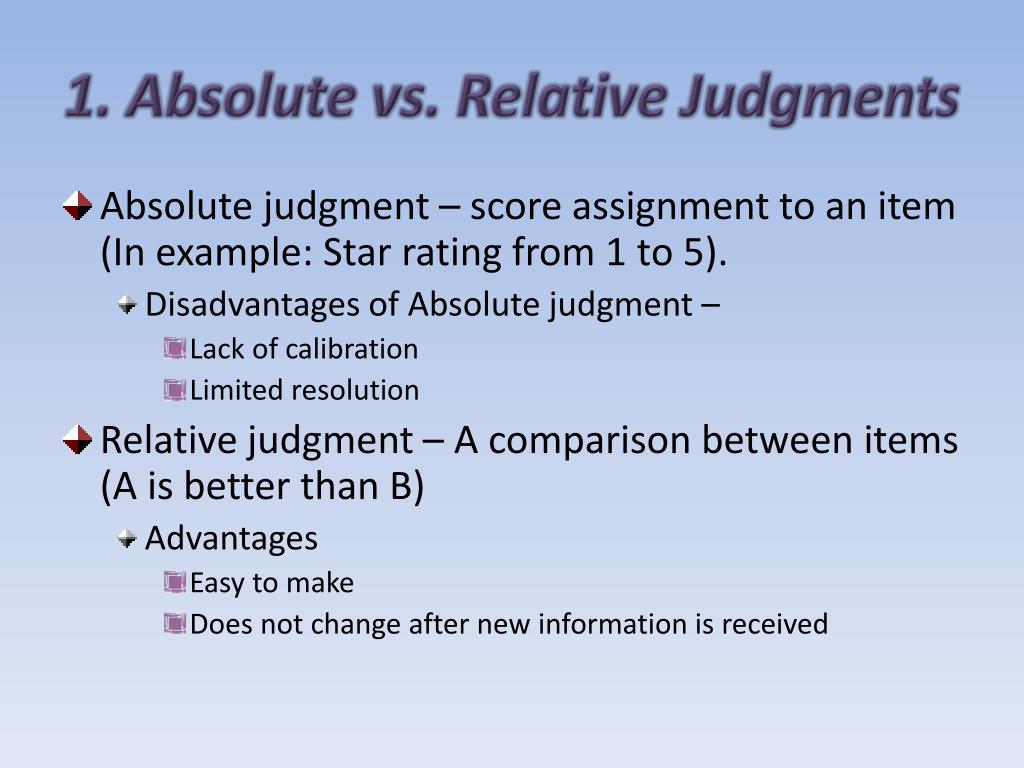 1. Absolute vs. Relative Judgments

Absolute judgment – score assignment to an item (In example: Star rating from 1 to 5).

Disadvantages of Absolute judgment –

Lack of calibration

Limited resolution

Relative judgment – A comparison between items (A is better than B)

Advantages

Easy to make

Does not change after new information is received